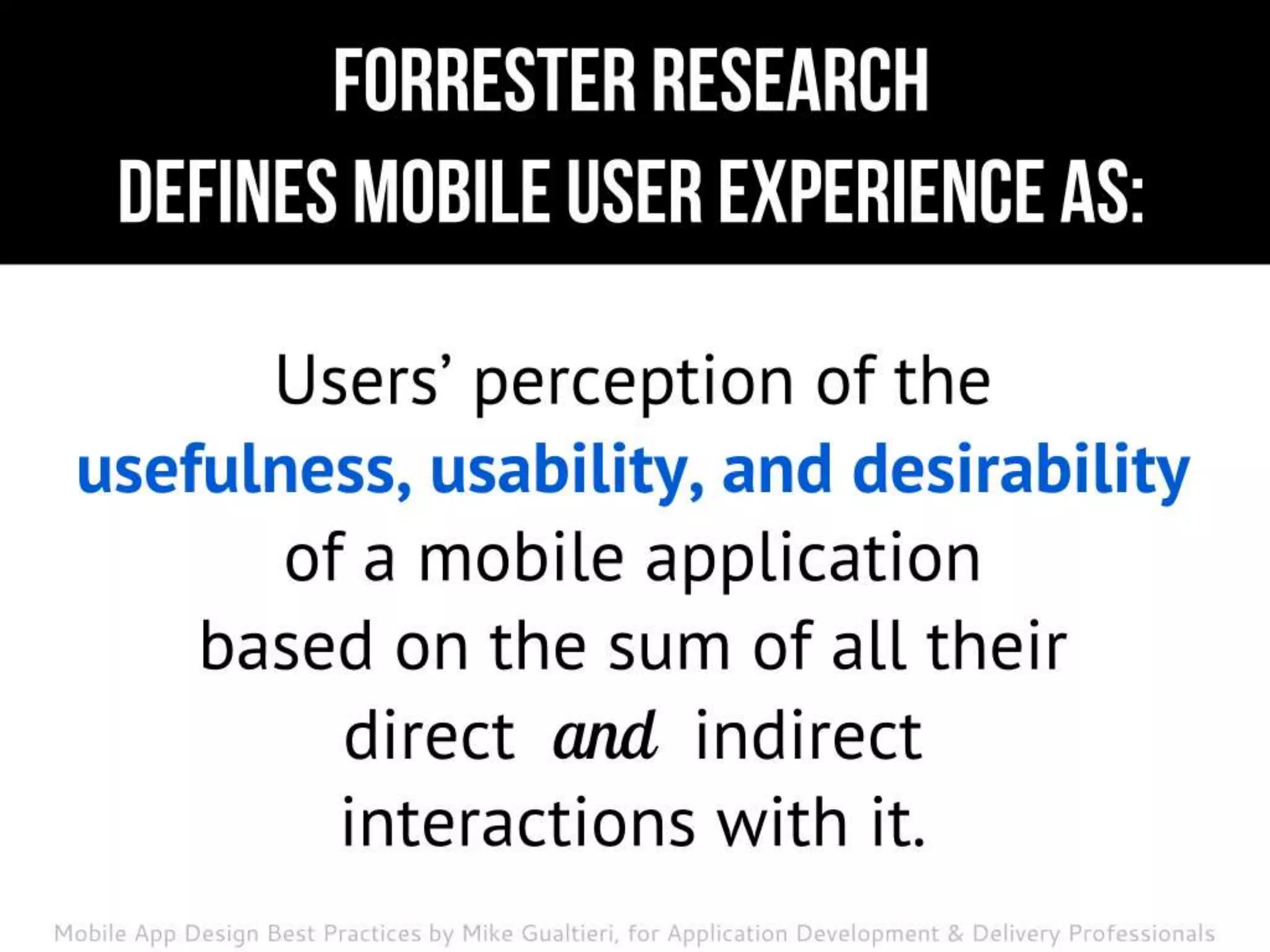 FORRESTER RESEARCH
DEFINES MOBILE USER EXPERIENCE AS:

Users' perception of the usefulness, usability, and desirability of a mobile application based on the sum of all their direct and indirect interactions with it.

Mobile App Design Best Practices by Mike Gualtieri, for Application Development & Delivery Professionals